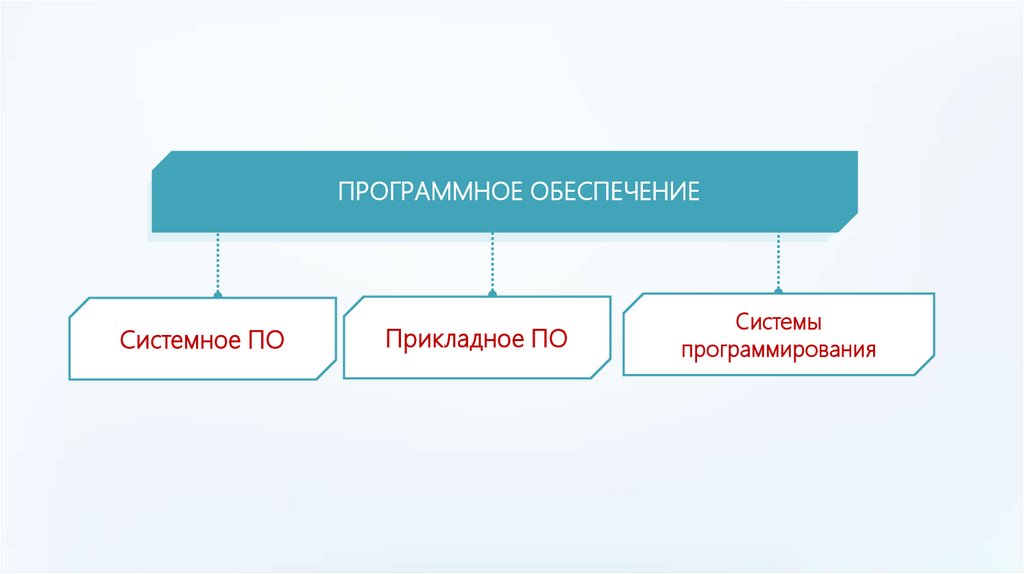 ПРОГРАММНОЕ ОБЕСПЕЧЕНИЕ

Системное ПО

Прикладное ПО

Системы программирования